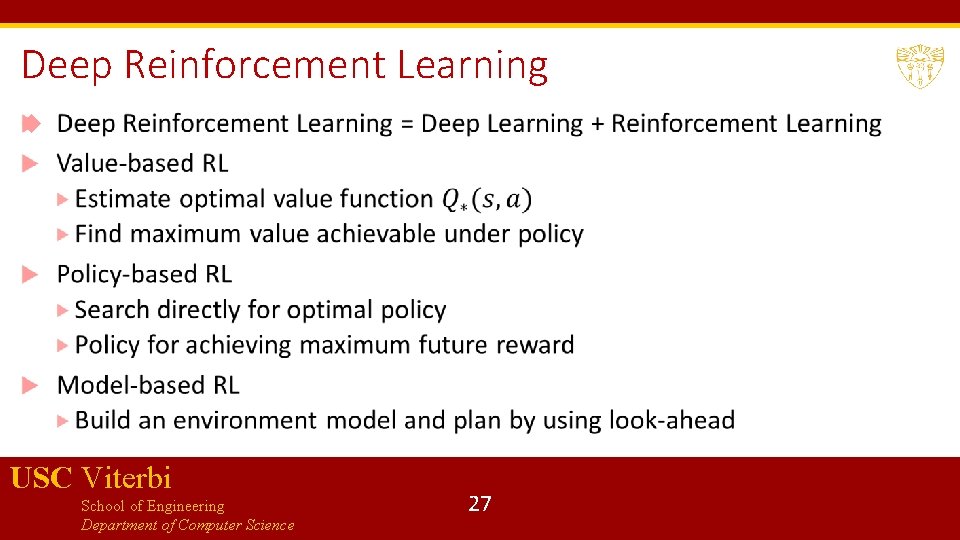 Deep Reinforcement Learning

Deep Reinforcement Learning = Deep Learning + Reinforcement Learning

Value-based RL

Estimate optimal value function $Q_*(s, a)$

Find maximum value achievable under policy

Policy-based RL

Search directly for optimal policy

Policy for achieving maximum future reward

Model-based RL

Build an environment model and plan by using look-ahead

USC Viterbi

School of Engineering

Department of Computer Science

27